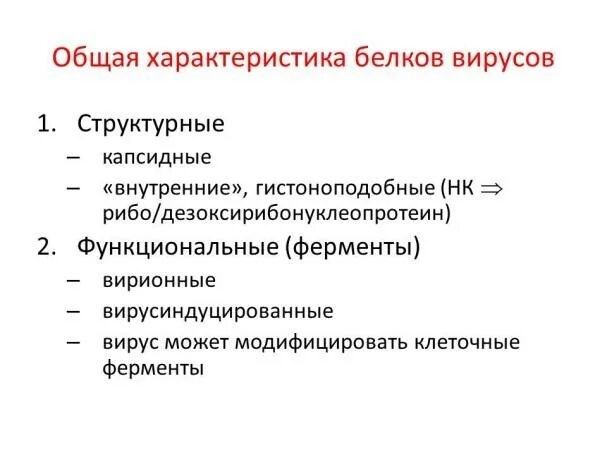 Общая характеристика белков вирусов

1. Структурные
– капсидные
– «внутренние», гистоноподобные (НК $\Rightarrow$ рибо/дезоксирибонуклеопротеин)

2. Функциональные (ферменты)
– вирионные
– вирусиндуцированные
– вирус может модифицировать клеточные ферменты